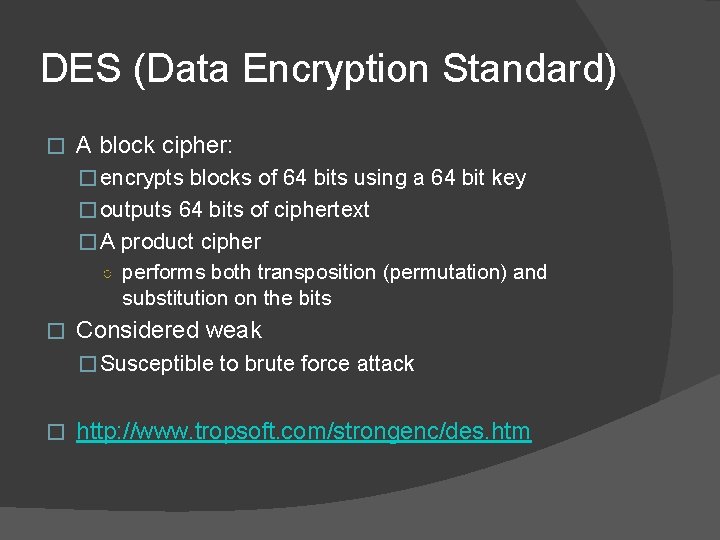 DES (Data Encryption Standard)

A block cipher:

encrypts blocks of 64 bits using a 64 bit key

outputs 64 bits of ciphertext

A product cipher

performs both transposition (permutation) and substitution on the bits

Considered weak

Susceptible to brute force attack

http://www.tropsoft.com/strongenc/des.htm